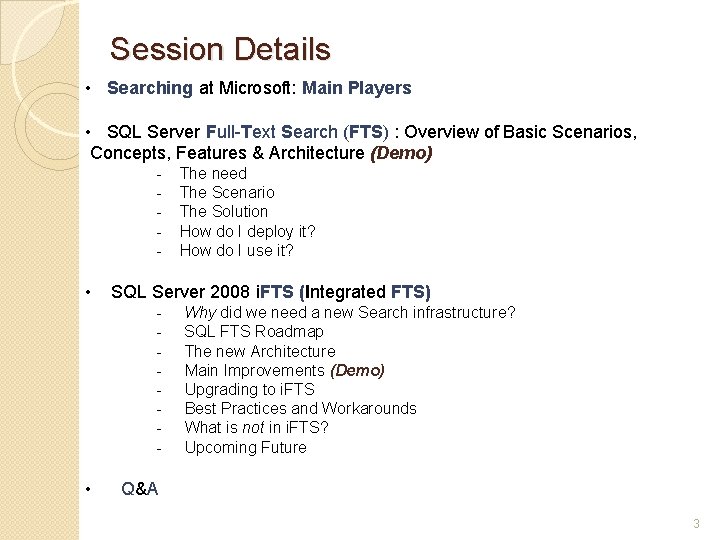 Session Details

• Searching at Microsoft: Main Players

• SQL Server Full-Text Search (FTS) : Overview of Basic Scenarios, Concepts, Features & Architecture (Demo)
- The need
- The Scenario
- The Solution
- How do I deploy it?
- How do I use it?

• SQL Server 2008 iFTS (Integrated FTS)
- Why did we need a new Search infrastructure?
- SQL FTS Roadmap
- The new Architecture
- Main Improvements (Demo)
- Upgrading to iFTS
- Best Practices and Workarounds
- What is not in iFTS?
- Upcoming Future

• Q&A

3